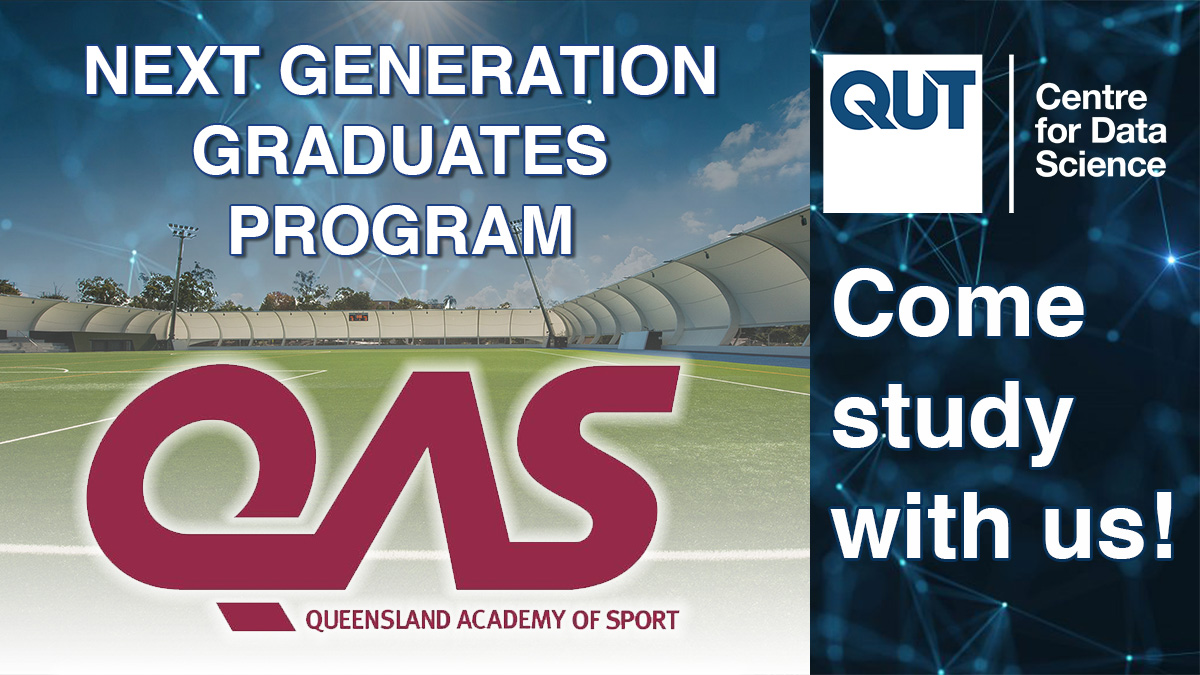 NEXT GENERATION GRADUATES PROGRAM

QAS
QUEENSLAND ACADEMY OF SPORT

QUT
Centre for Data Science

Come study with us!